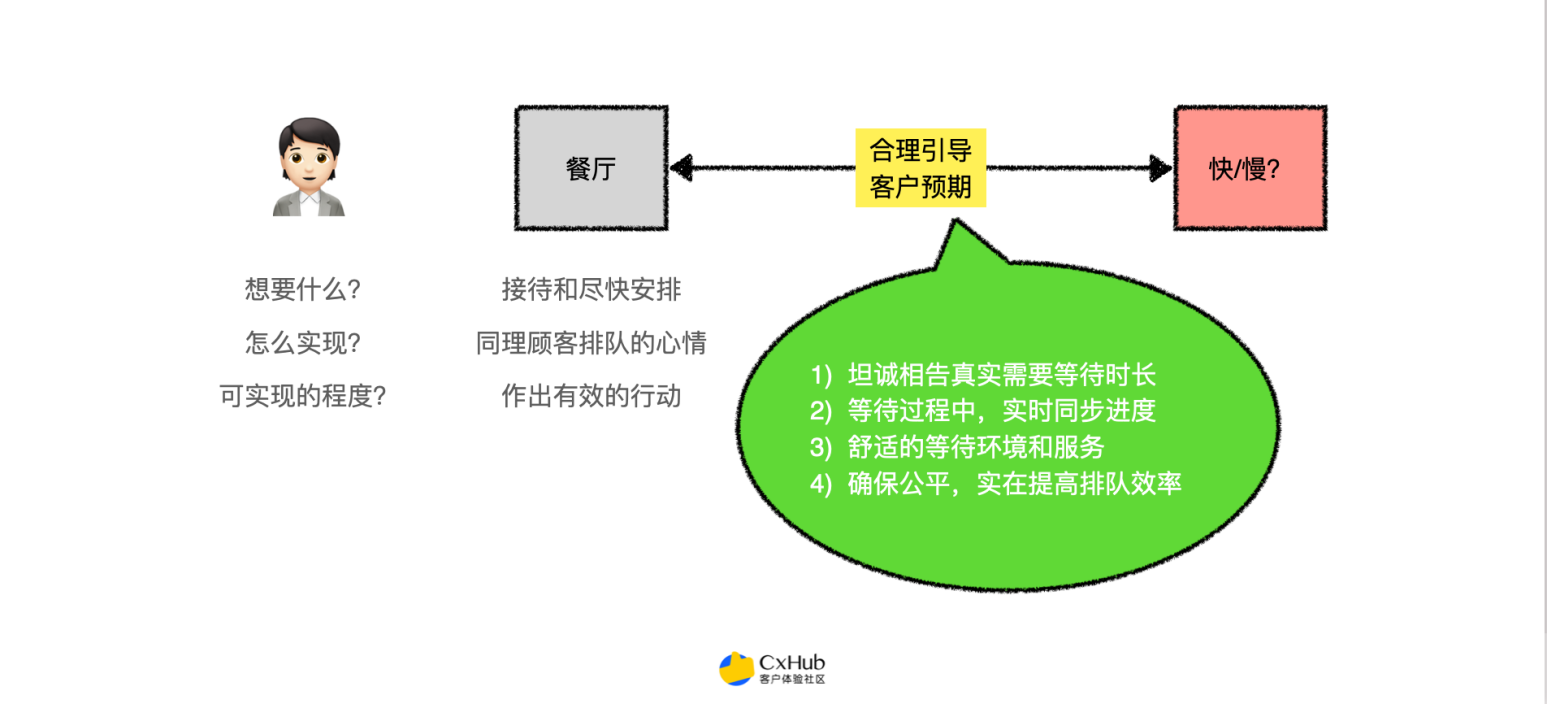 餐厅

合理引导
客户预期

快/慢?

想要什么?
怎么实现?
可实现的程度?

接待和尽快安排
同理顾客排队的心情
作出有效的行动

1) 坦诚相告真实需要等待时长
2) 等待过程中，实时同步进度
3) 舒适的等待环境和服务
4) 确保公平，实在提高排队效率

CxHub
客户体验社区